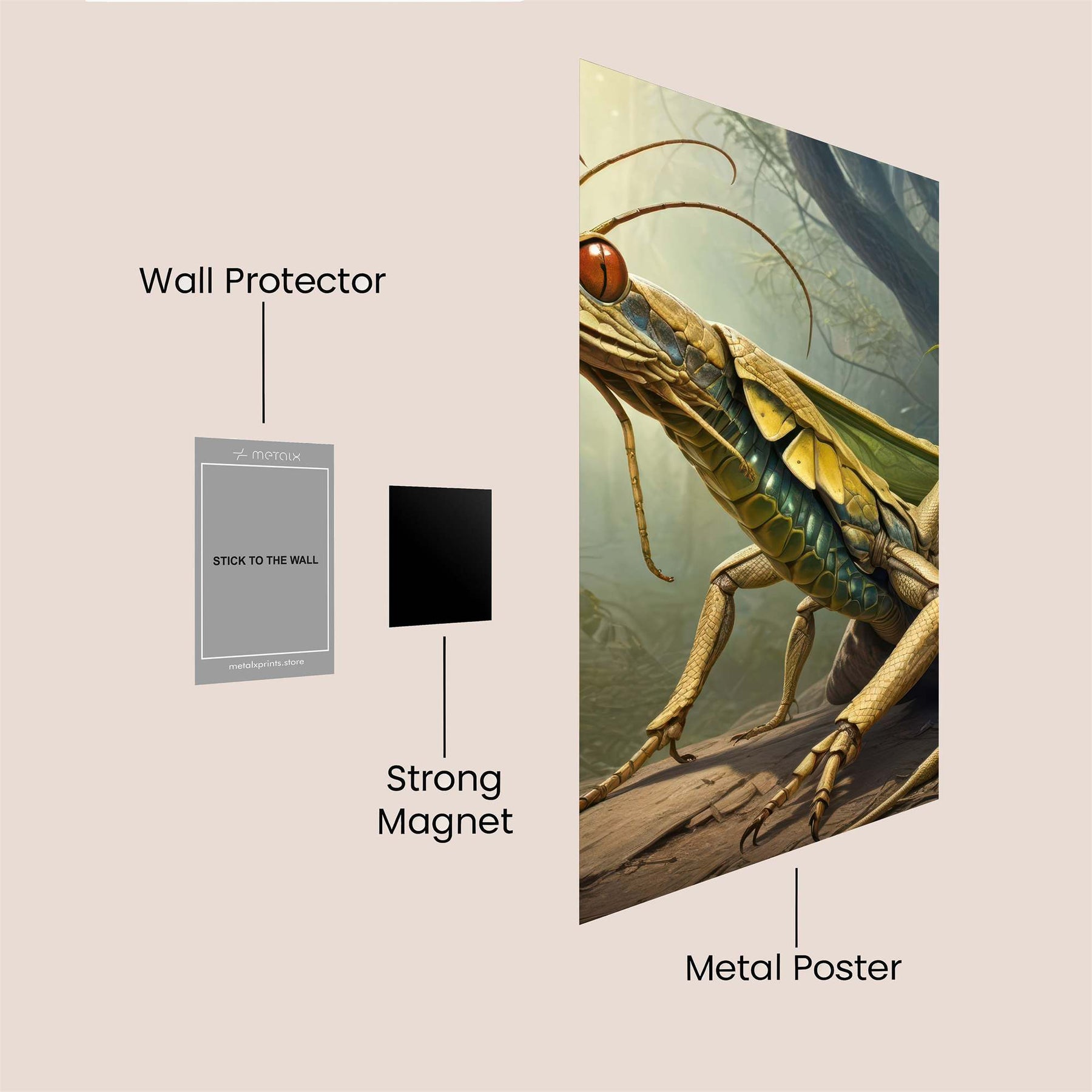 Wall Protector

metalx

STICK TO THE WALL

metalxprints.store

Strong Magnet

Metal Poster